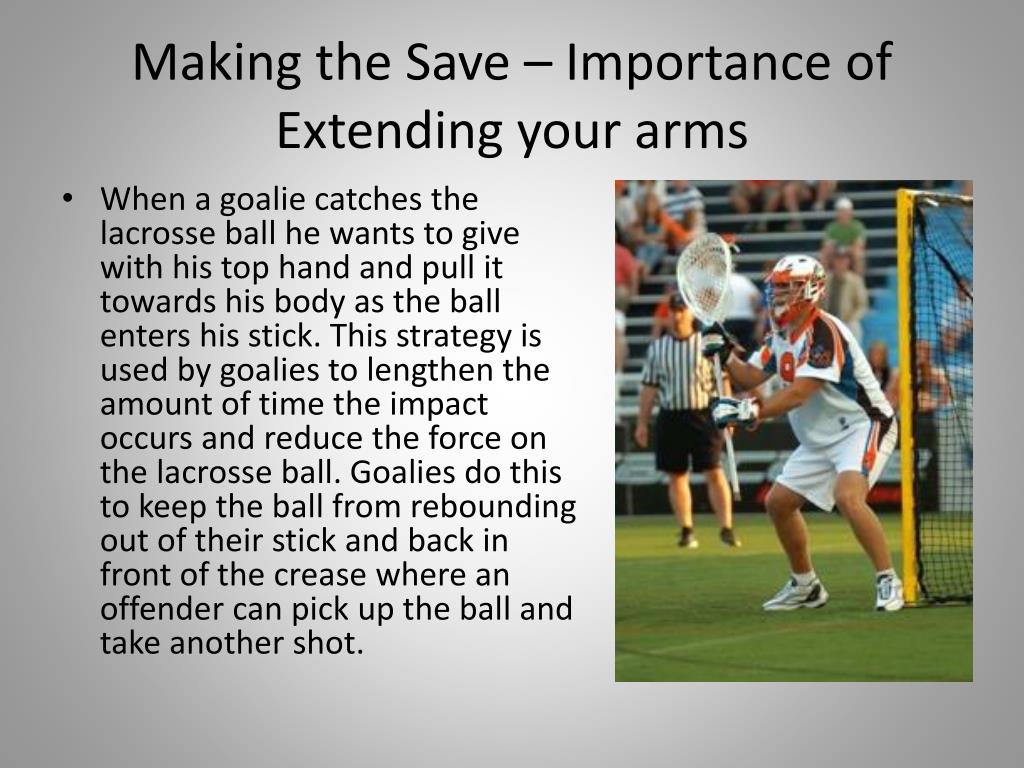 Making the Save – Importance of Extending your arms

• When a goalie catches the lacrosse ball he wants to give with his top hand and pull it towards his body as the ball enters his stick. This strategy is used by goalies to lengthen the amount of time the impact occurs and reduce the force on the lacrosse ball. Goalies do this to keep the ball from rebounding out of their stick and back in front of the crease where an offender can pick up the ball and take another shot.